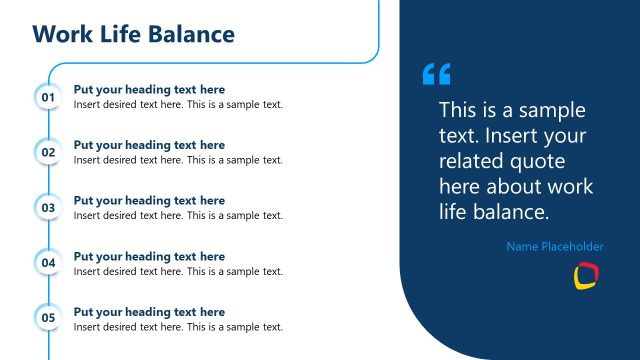 Work Life Balance

01
Put your heading text here
Insert desired text here. This is a sample text.

02
Put your heading text here
Insert desired text here. This is a sample text.

03
Put your heading text here
Insert desired text here. This is a sample text.

04
Put your heading text here
Insert desired text here. This is a sample text.

05
Put your heading text here
Insert desired text here. This is a sample text.

“

This is a sample text. Insert your related quote here about work life balance.

Name Placeholder